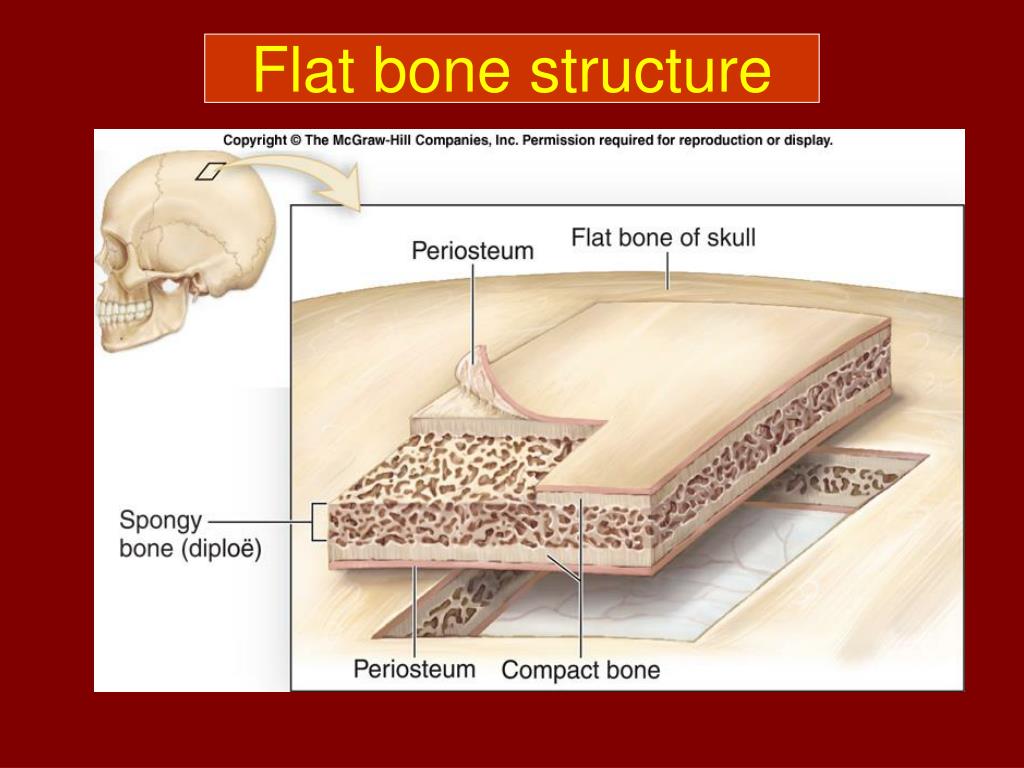 Flat bone structure

Copyright © The McGraw-Hill Companies, Inc. Permission required for reproduction or display.

Periosteum

Flat bone of skull

Spongy bone (diploë)

Periosteum

Compact bone